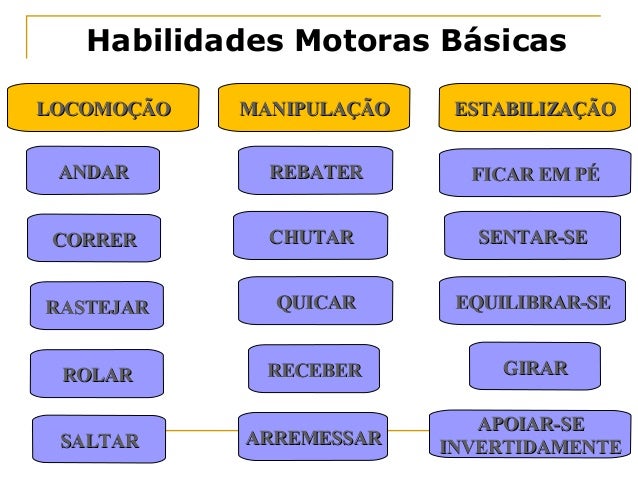 Habilidades Motoras Básicas

LOCOMOÇÃO

ANDAR

CORRER

RASTEJAR

ROLAR

SALTAR

MANIPULAÇÃO

REBATER

CHUTAR

QUICAR

RECEBER

ARREMESSAR

ESTABILIZAÇÃO

FICAR EM PÉ

SENTAR-SE

EQUILIBRAR-SE

GIRAR

APOIAR-SE INVERTIDAMENTE